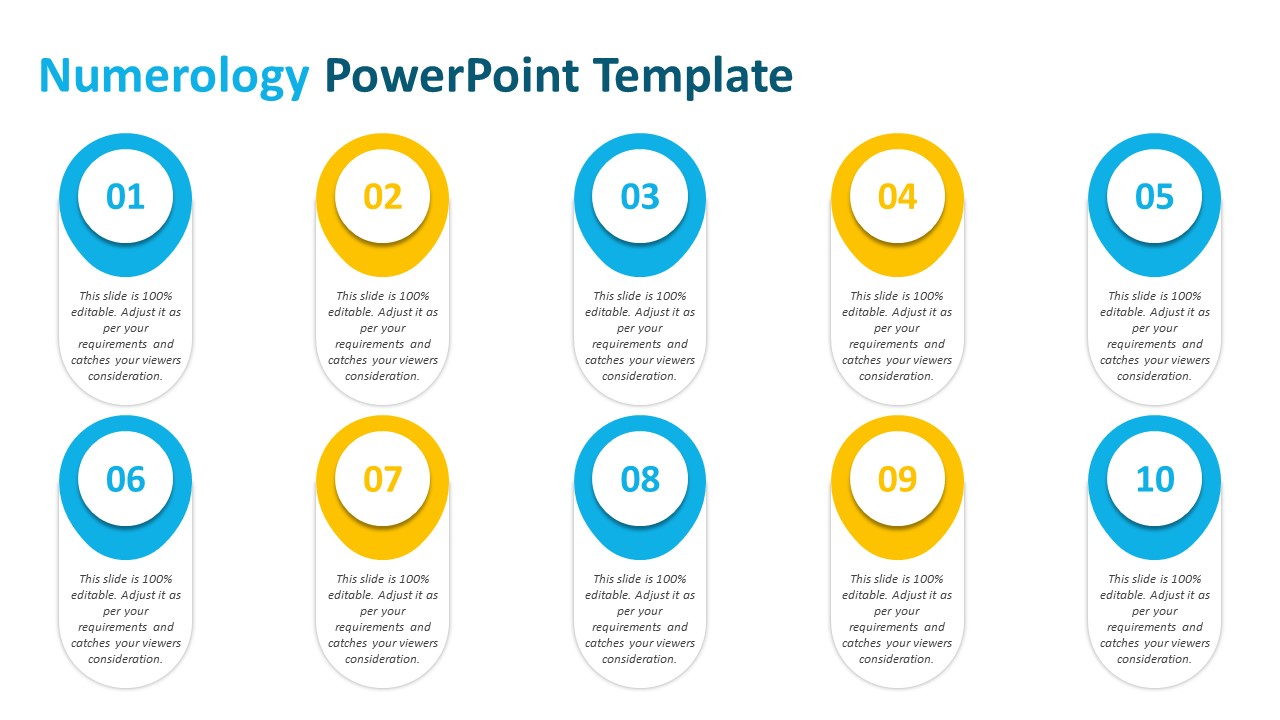 Numerology PowerPoint Template

01

This slide is 100% editable. Adjust it as per your requirements and catches your viewers consideration.

02

This slide is 100% editable. Adjust it as per your requirements and catches your viewers consideration.

03

This slide is 100% editable. Adjust it as per your requirements and catches your viewers consideration.

04

This slide is 100% editable. Adjust it as per your requirements and catches your viewers consideration.

05

This slide is 100% editable. Adjust it as per your requirements and catches your viewers consideration.

06

This slide is 100% editable. Adjust it as per your requirements and catches your viewers consideration.

07

This slide is 100% editable. Adjust it as per your requirements and catches your viewers consideration.

08

This slide is 100% editable. Adjust it as per your requirements and catches your viewers consideration.

09

This slide is 100% editable. Adjust it as per your requirements and catches your viewers consideration.

10

This slide is 100% editable. Adjust it as per your requirements and catches your viewers consideration.